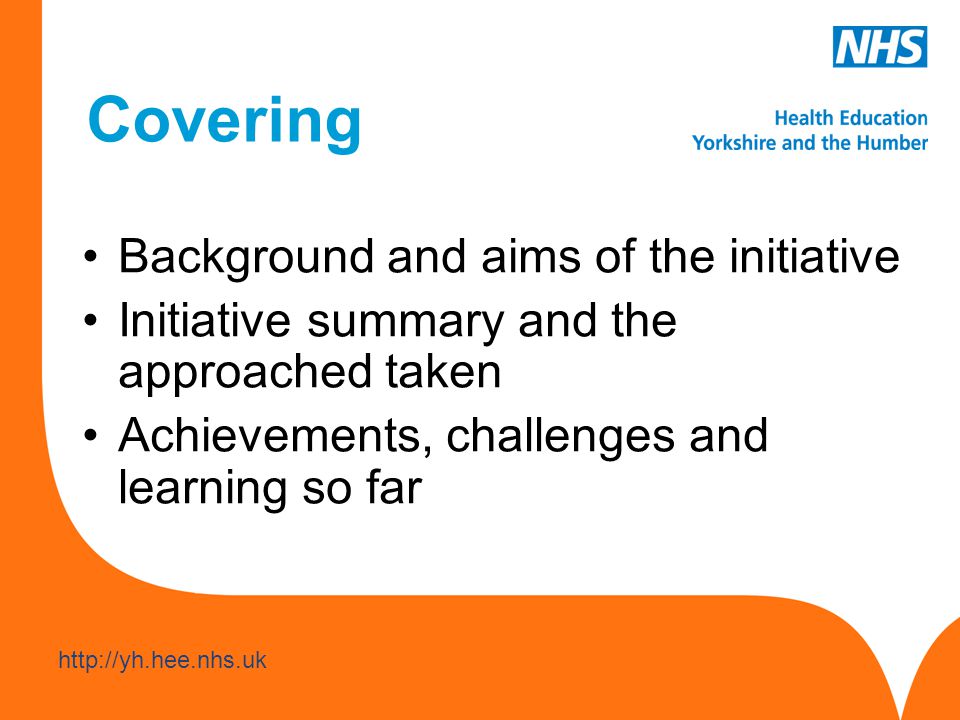 NHS
Health Education
Yorkshire and the Humber

Covering

• Background and aims of the initiative
• Initiative summary and the approached taken
• Achievements, challenges and learning so far

http://yh.hee.nhs.uk